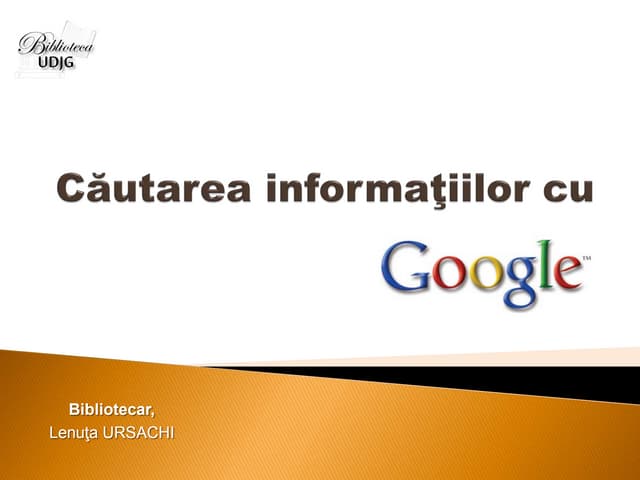 Biblioteca
UDJG

Căutarea informaţiilor cu

Google™

Bibliotecar,
Lenuţa URSACHI